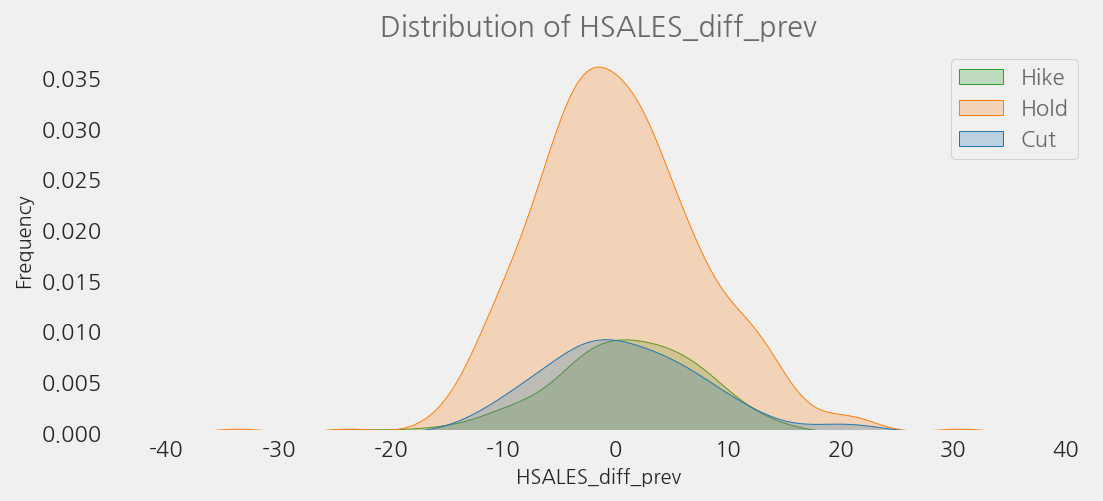 Distribution of HSALES_diff_prev

Hike
Hold
Cut

Frequency

0.035
0.030
0.025
0.020
0.015
0.010
0.005
0.000

-40 -30 -20 -10 0 10 20 30 40

HSALES_diff_prev